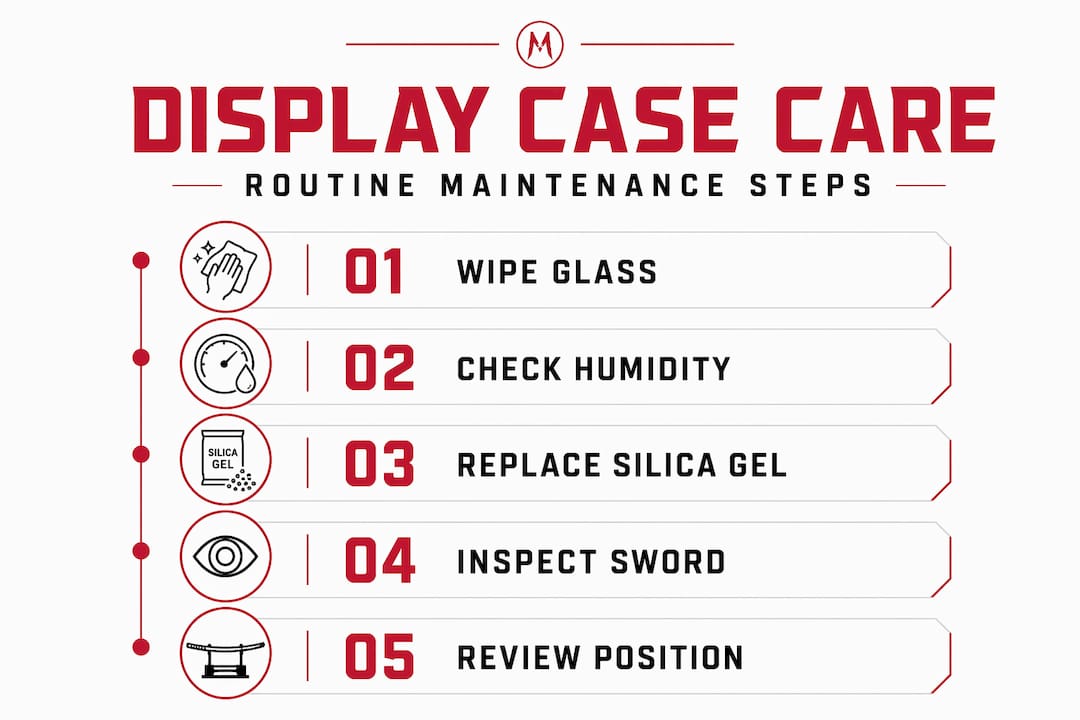 M

DISPLAY CASE CARE

ROUTINE MAINTENANCE STEPS

01 WIPE GLASS

02 CHECK HUMIDITY

SILICA GEL

03 REPLACE SILICA GEL

04 INSPECT SWORD

05 REVIEW POSITION